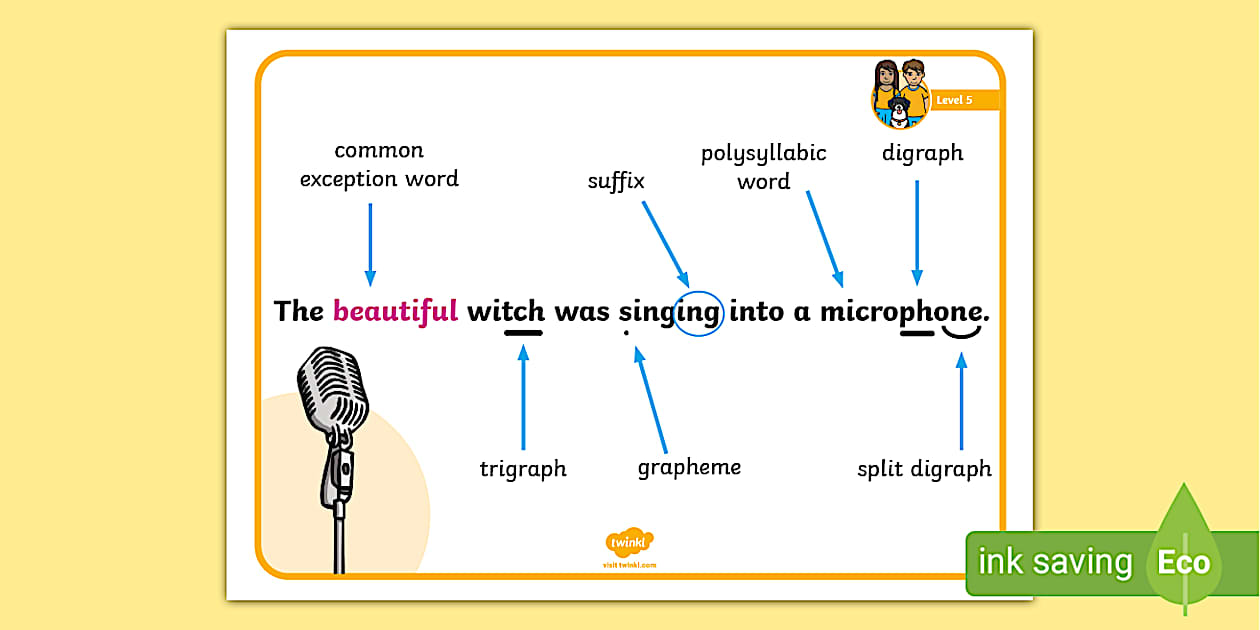 Level 5

common exception word

suffix

polysyllabic word

digraph

The beautiful witch was singing into a microphone.

trigraph

grapheme

split digraph

twinkl
visit twinkl.com

ink saving Eco